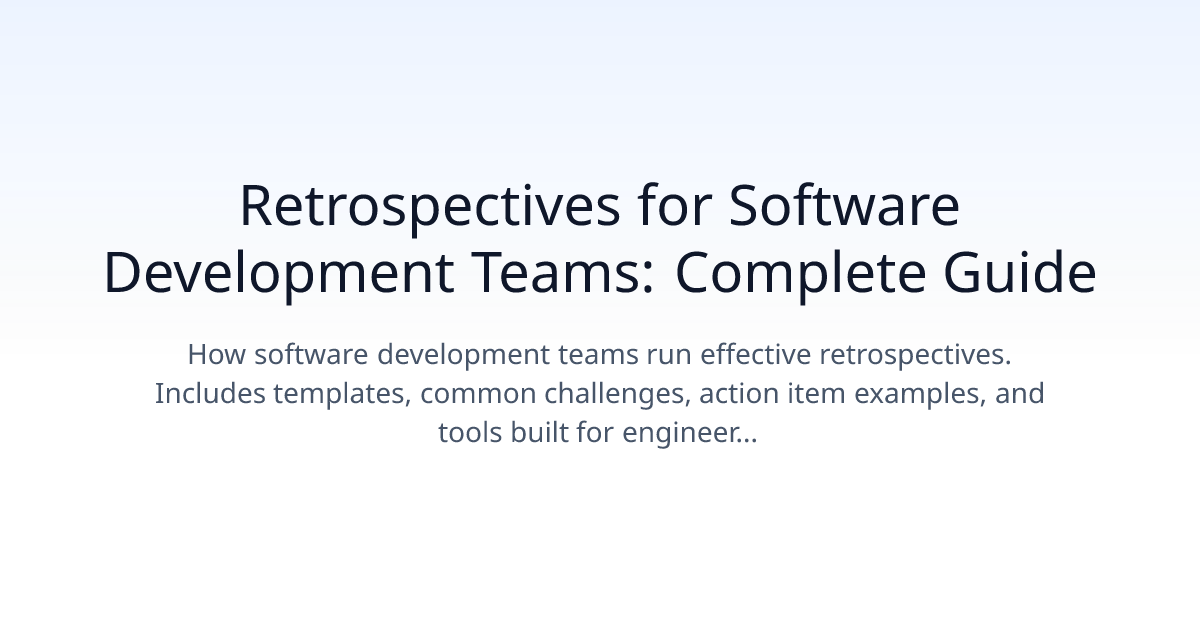 Retrospectives for Software Development Teams: Complete Guide

How software development teams run effective retrospectives. Includes templates, common challenges, action item examples, and tools built for engineer...